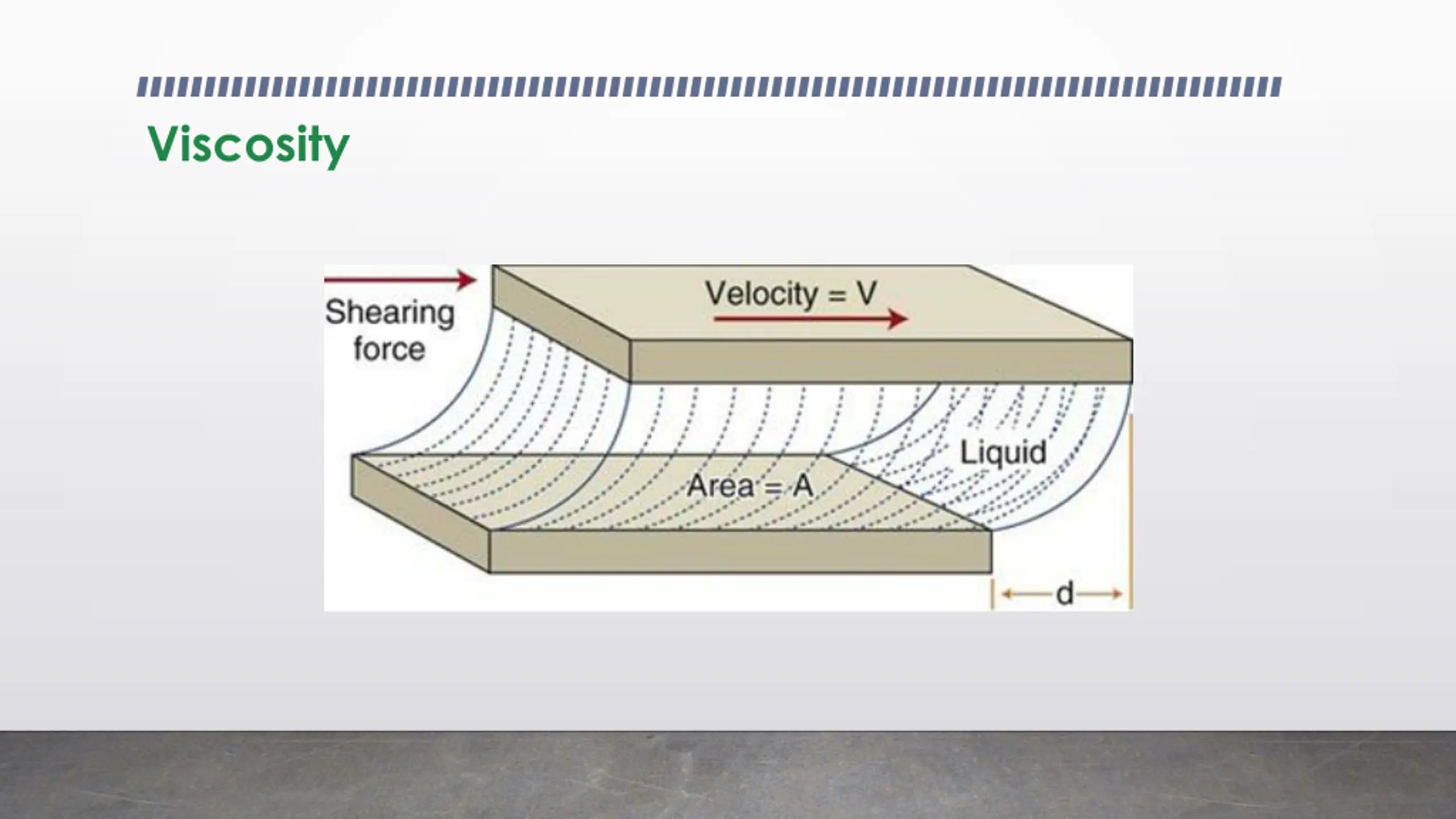 Viscosity

Shearing force

Velocity = V

Liquid

Area = A

d